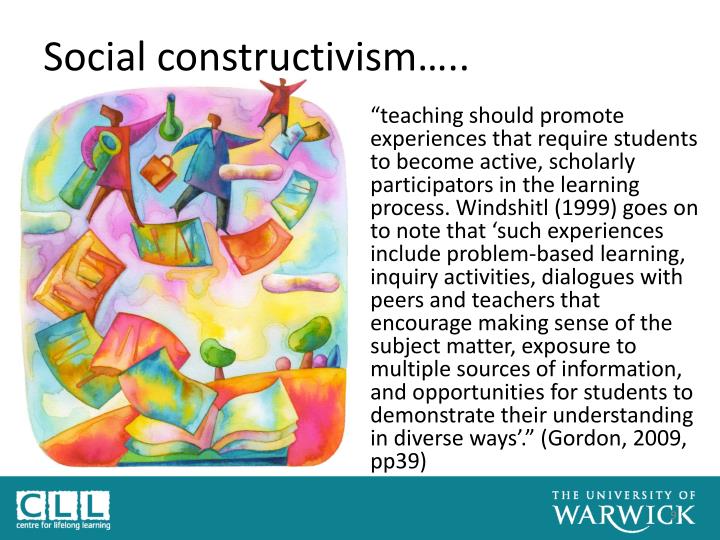 Social constructivism…..

“teaching should promote experiences that require students to become active, scholarly participators in the learning process. Windshitl (1999) goes on to note that ‘such experiences include problem-based learning, inquiry activities, dialogues with peers and teachers that encourage making sense of the subject matter, exposure to multiple sources of information, and opportunities for students to demonstrate their understanding in diverse ways’.” (Gordon, 2009, pp39)

CLL
centre for lifelong learning

THE UNIVERSITY OF
WARWICK